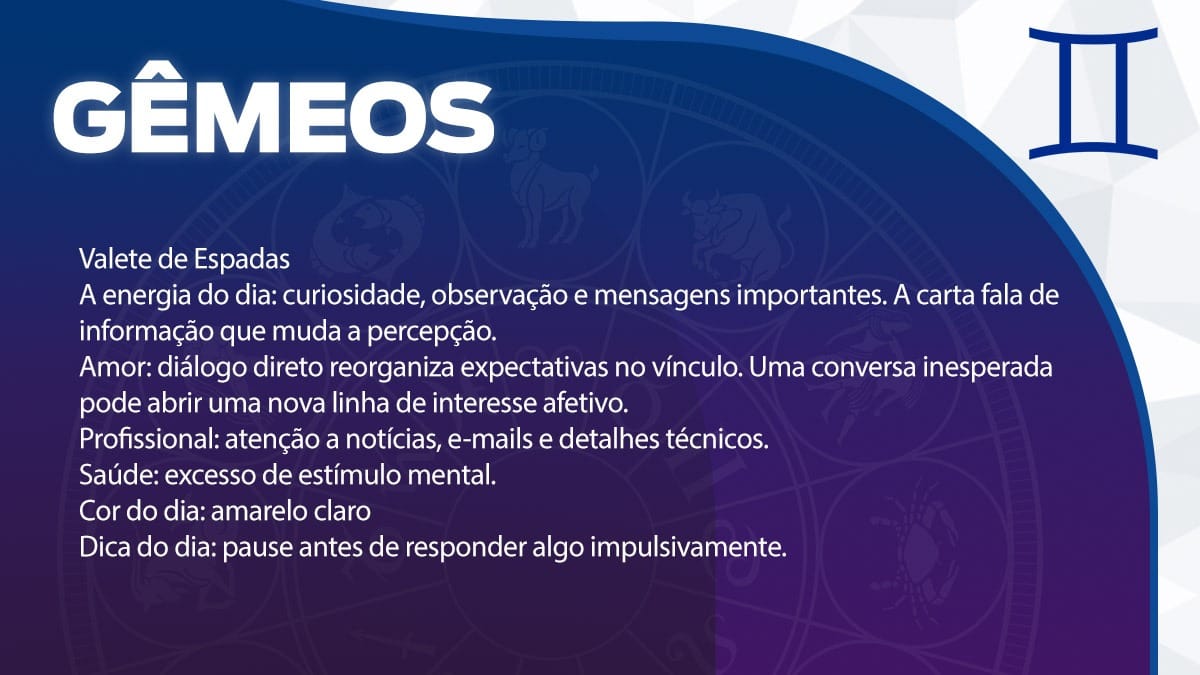 GÊMEOS

Valete de Espadas
A energia do dia: curiosidade, observação e mensagens importantes. A carta fala de informação que muda a percepção.
Amor: diálogo direto reorganiza expectativas no vínculo. Uma conversa inesperada pode abrir uma nova linha de interesse afetivo.
Profissional: atenção a notícias, e-mails e detalhes técnicos.
Saúde: excesso de estímulo mental.
Cor do dia: amarelo claro
Dica do dia: pause antes de responder algo impulsivamente.